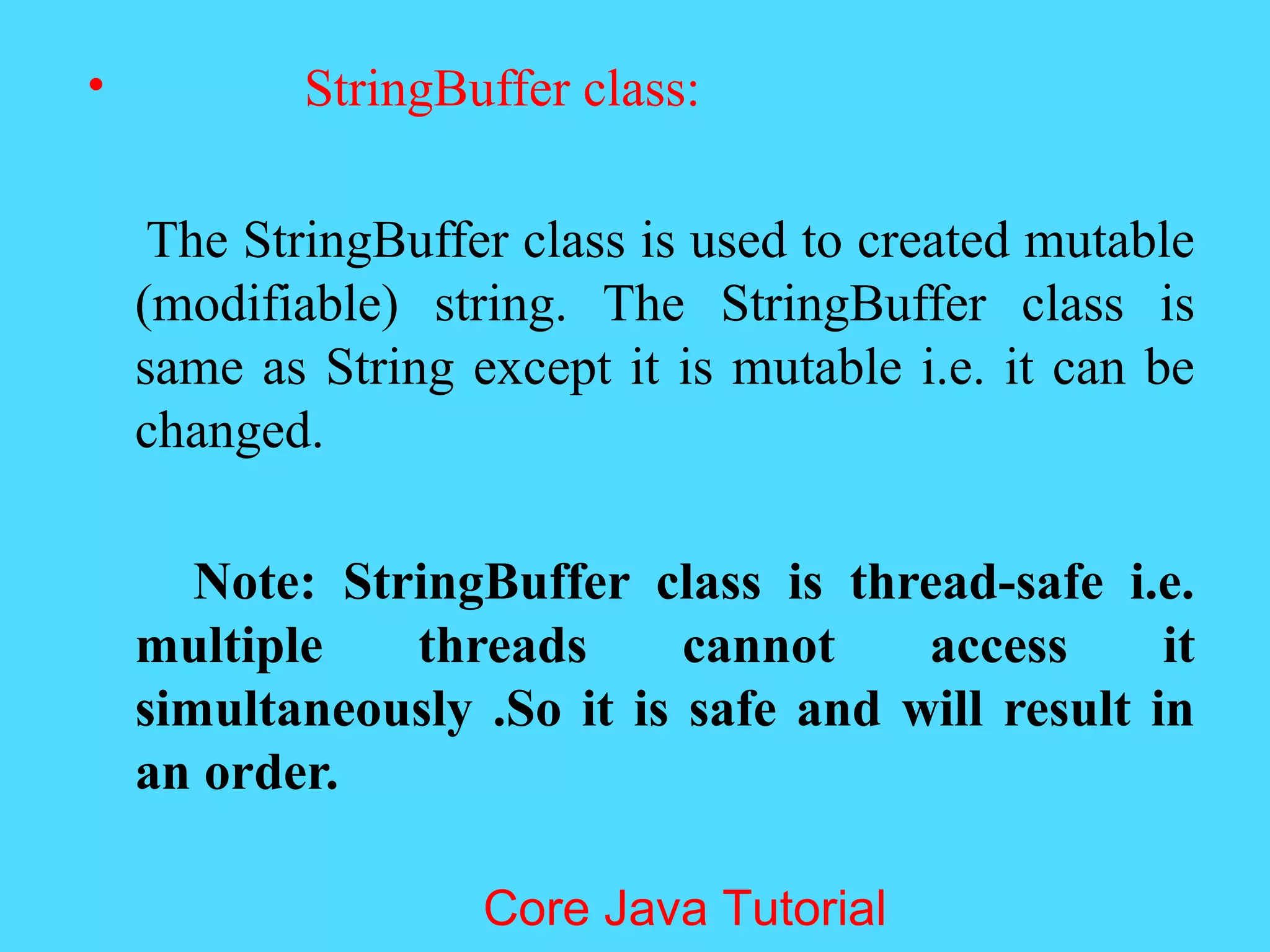 • StringBuffer class:

The StringBuffer class is used to created mutable (modifiable) string. The StringBuffer class is same as String except it is mutable i.e. it can be changed.

Note: StringBuffer class is thread-safe i.e. multiple threads cannot access it simultaneously .So it is safe and will result in an order.

Core Java Tutorial